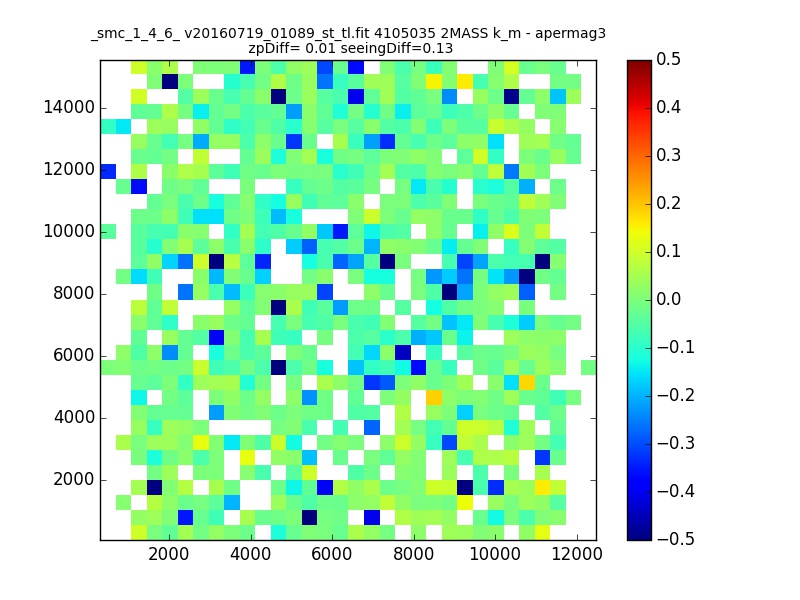 _smc_1_4_6_ v20160719_01089_st_tl.fit 4105035 2MASS k_m - apermag3
zpDiff= 0.01 seeingDiff=0.13

14000
12000
10000
8000
6000
4000
2000

2000 4000 6000 8000 10000 12000

0.5
0.4
0.3
0.2
0.1
0.0
−0.1
−0.2
−0.3
−0.4
−0.5